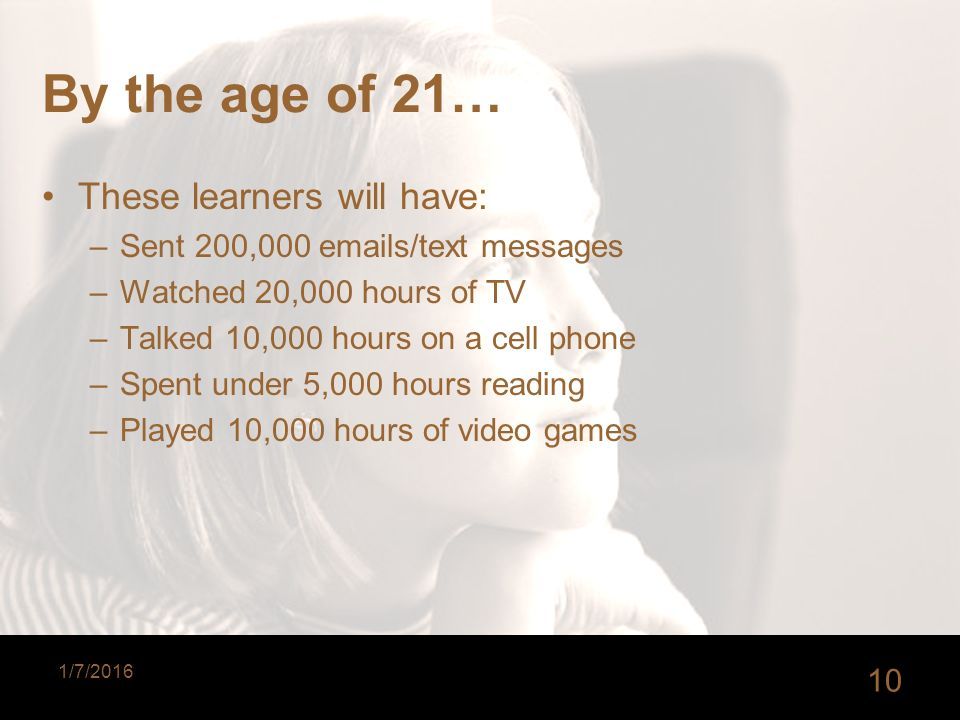 By the age of 21…

• These learners will have:
– Sent 200,000 emails/text messages
– Watched 20,000 hours of TV
– Talked 10,000 hours on a cell phone
– Spent under 5,000 hours reading
– Played 10,000 hours of video games

1/7/2016

10